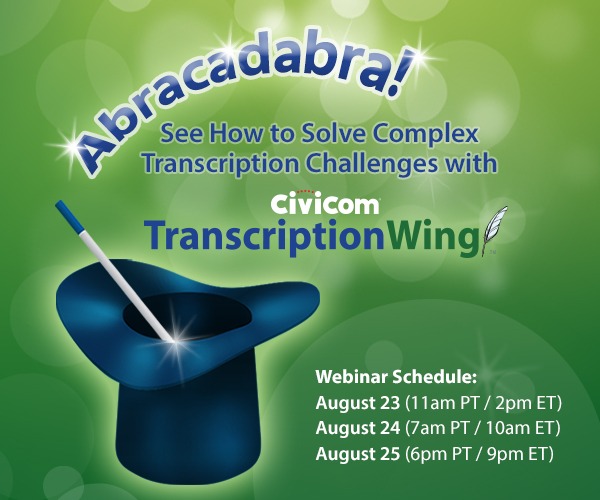 Abracadabra!

See How to Solve Complex Transcription Challenges with

Civicom

TranscriptionWing™

Webinar Schedule:
August 23 (11am PT / 2pm ET)
August 24 (7am PT / 10am ET)
August 25 (6pm PT / 9pm ET)